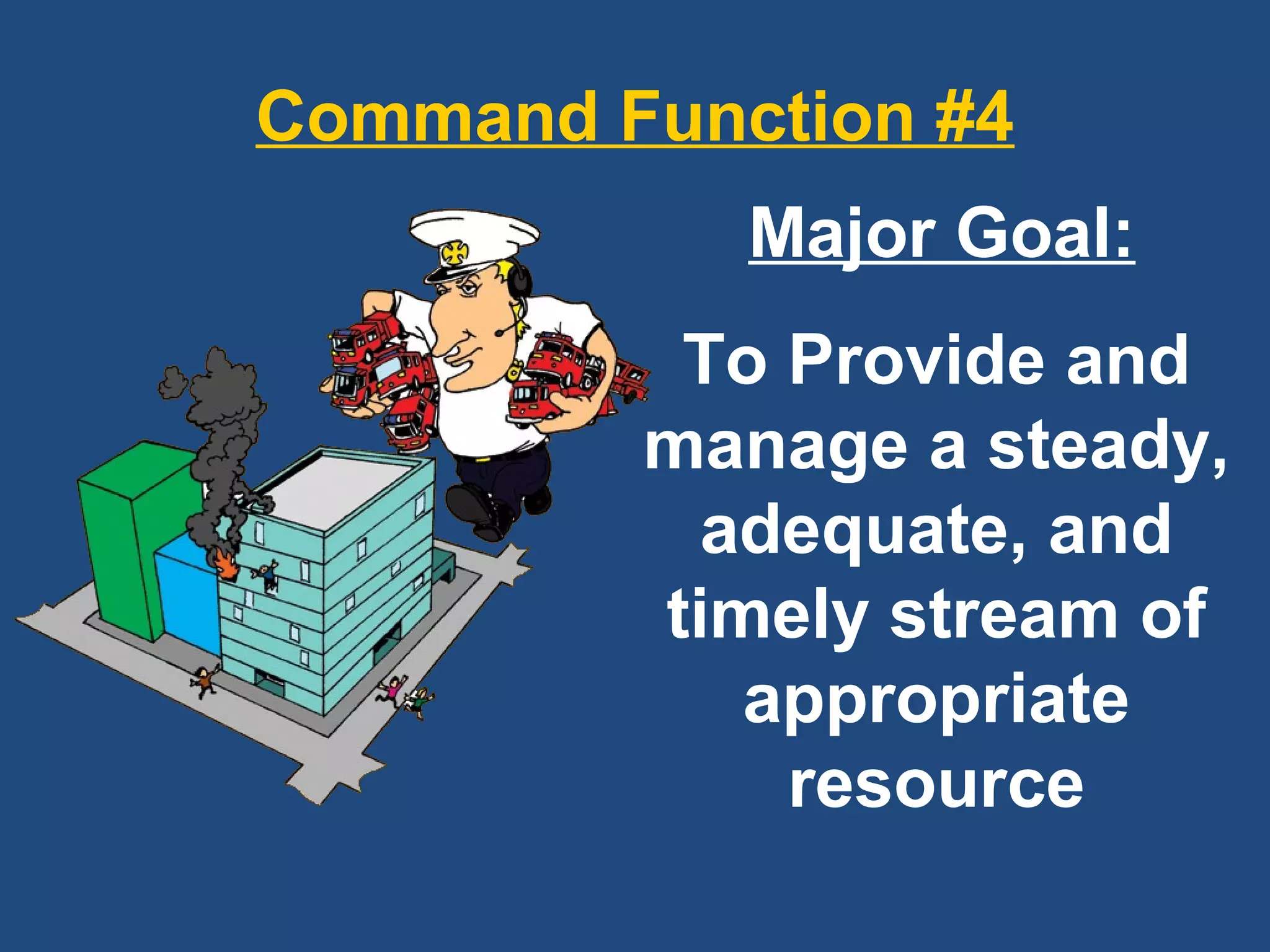 Command Function #4

Major Goal:

To Provide and manage a steady, adequate, and timely stream of appropriate resource